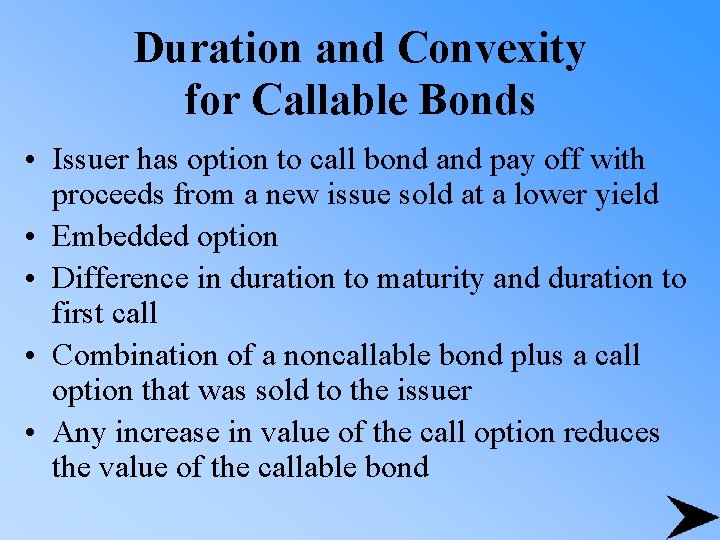 Duration and Convexity for Callable Bonds

• Issuer has option to call bond and pay off with proceeds from a new issue sold at a lower yield

• Embedded option

• Difference in duration to maturity and duration to first call

• Combination of a noncallable bond plus a call option that was sold to the issuer

• Any increase in value of the call option reduces the value of the callable bond